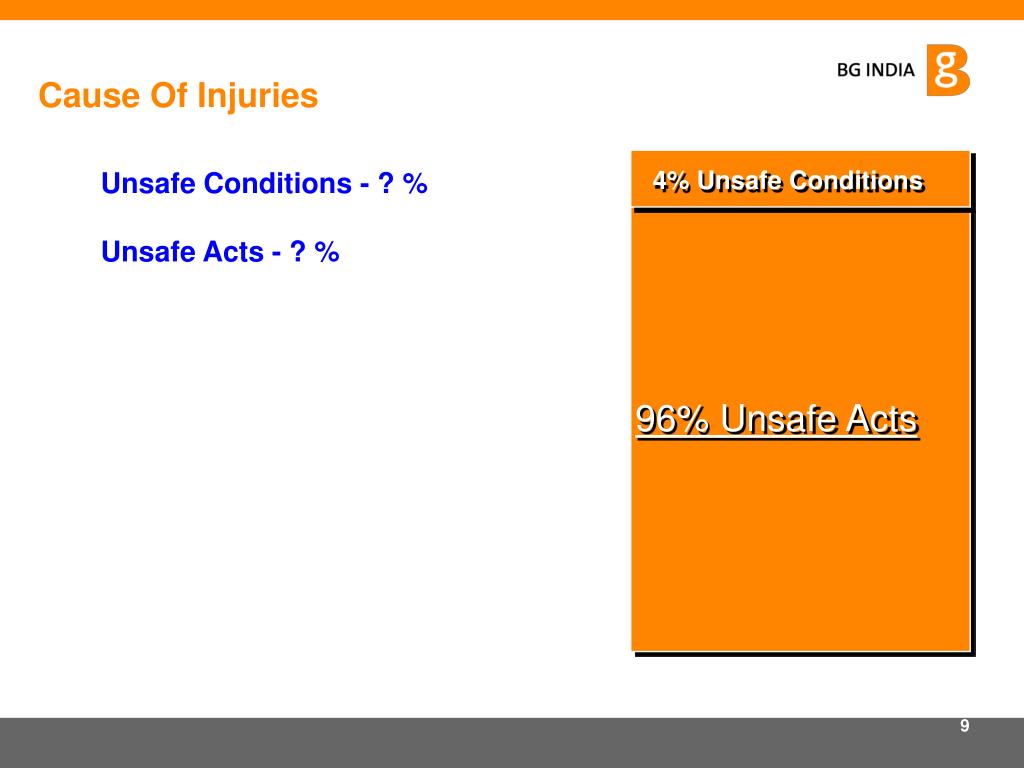 BG INDIA

Cause Of Injuries

Unsafe Conditions - ? %

Unsafe Acts - ? %

4% Unsafe Conditions

96% Unsafe Acts

9